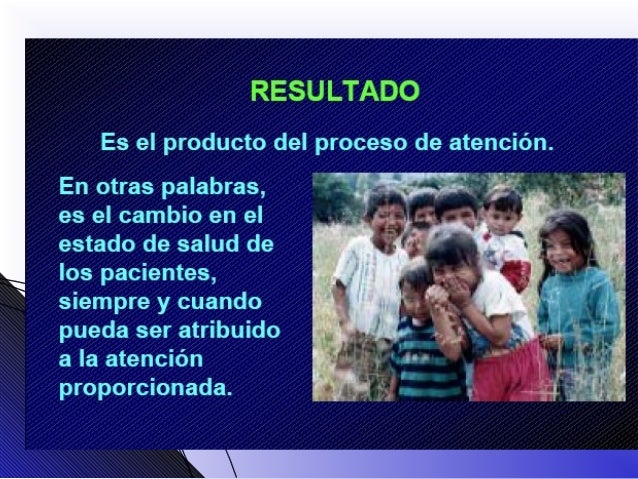 RESULTADO

Es el producto del proceso de atención.

En otras palabras, es el cambio en el estado de salud de los pacientes, siempre y cuando pueda ser atribuido a la atención proporcionada.